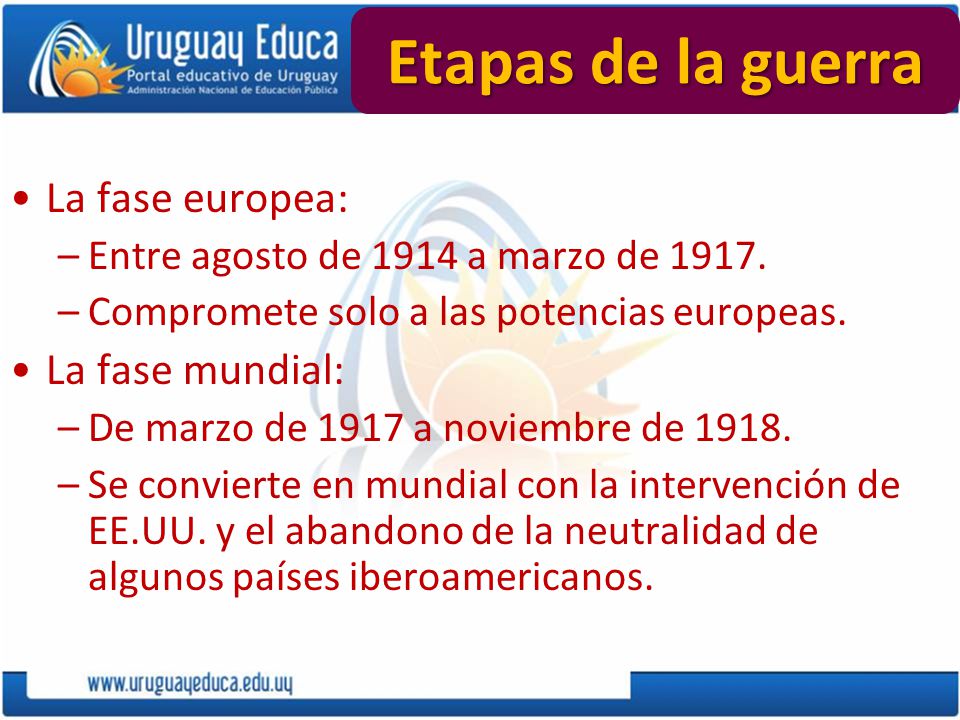 Uruguay Educa
Portal educativo de Uruguay
Administración Nacional de Educación Pública

Etapas de la guerra

• La fase europea:
– Entre agosto de 1914 a marzo de 1917.
– Compromete solo a las potencias europeas.
• La fase mundial:
– De marzo de 1917 a noviembre de 1918.
– Se convierte en mundial con la intervención de EE.UU. y el abandono de la neutralidad de algunos países iberoamericanos.

www.uruguayeduca.edu.uy